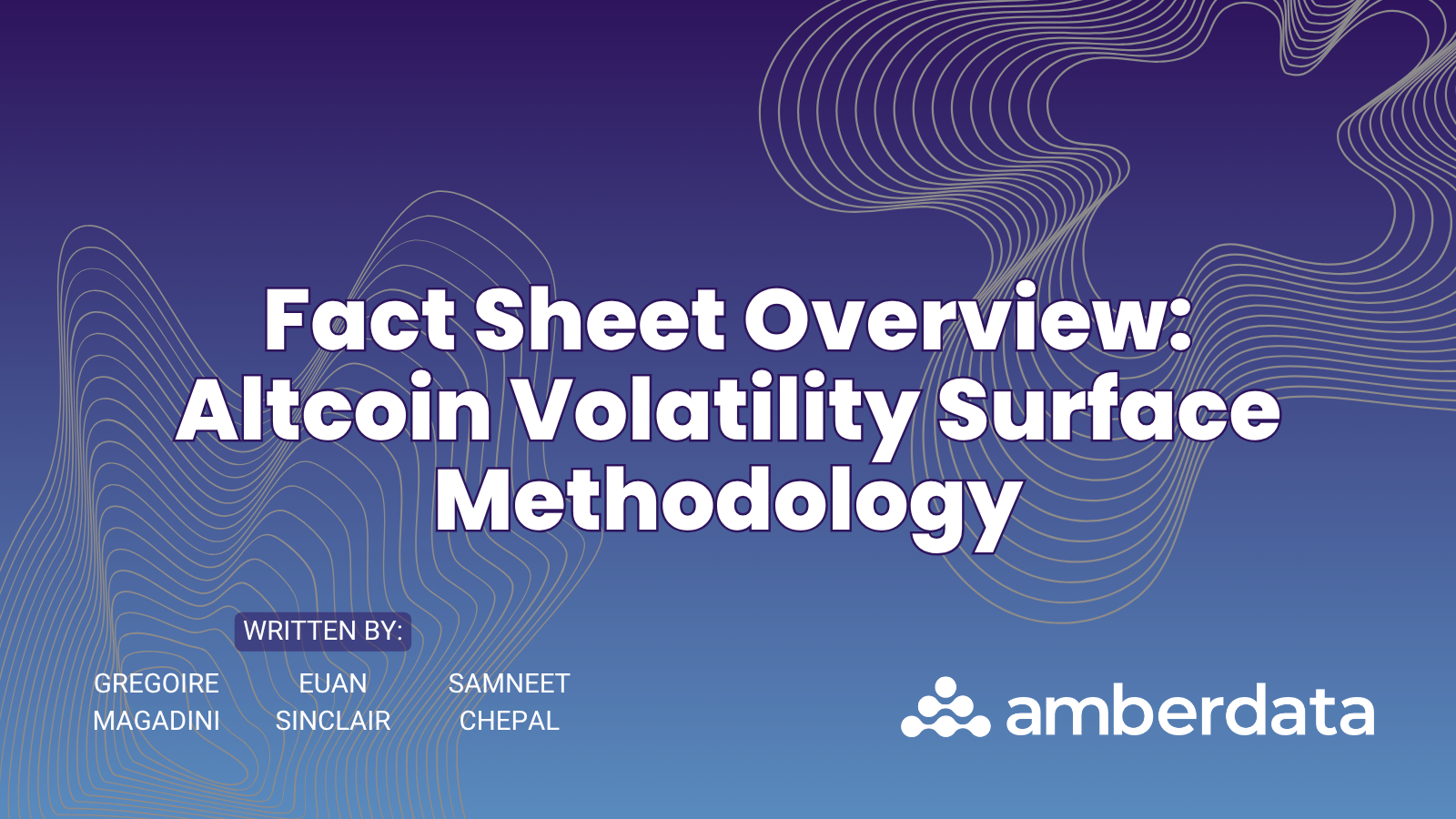 Fact Sheet Overview: Altcoin Volatility Surface Methodology

WRITTEN BY:

GREGOIRE MAGADINI

EUAN SINCLAIR

SAMNEET CHEPAL

amberdata